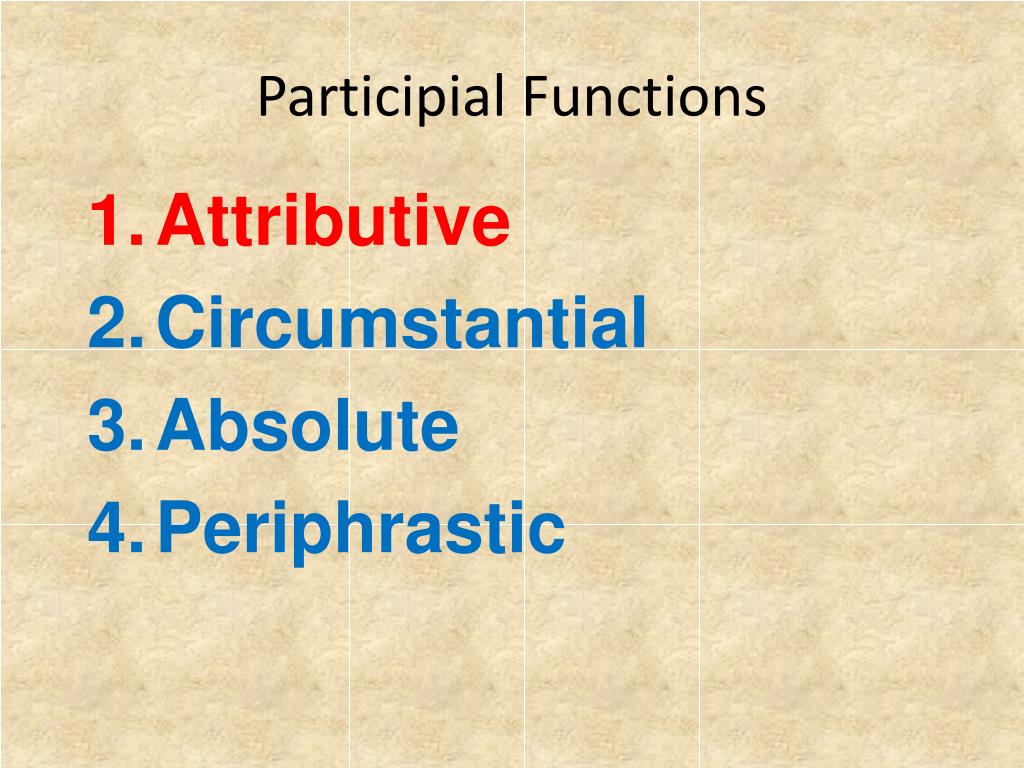 Participial Functions

1. Attributive
2. Circumstantial
3. Absolute
4. Periphrastic